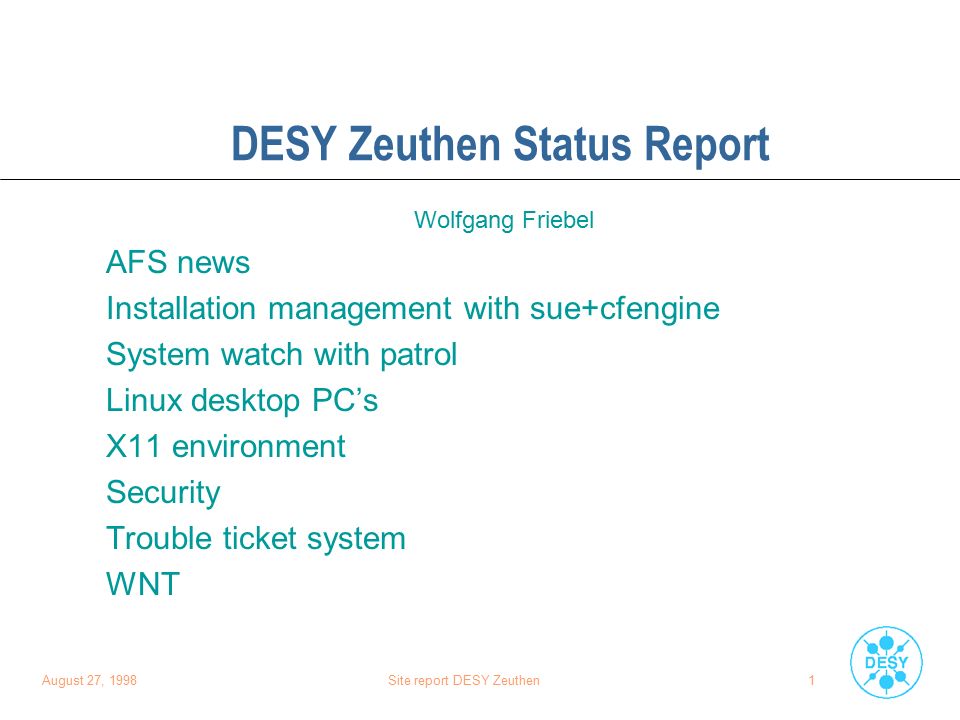 DESY Zeuthen Status Report

Wolfgang Friebel

AFS news

Installation management with sue+cfengine

System watch with patrol

Linux desktop PC’s

X11 environment

Security

Trouble ticket system

WNT

August 27, 1998

Site report DESY Zeuthen

1

DESY